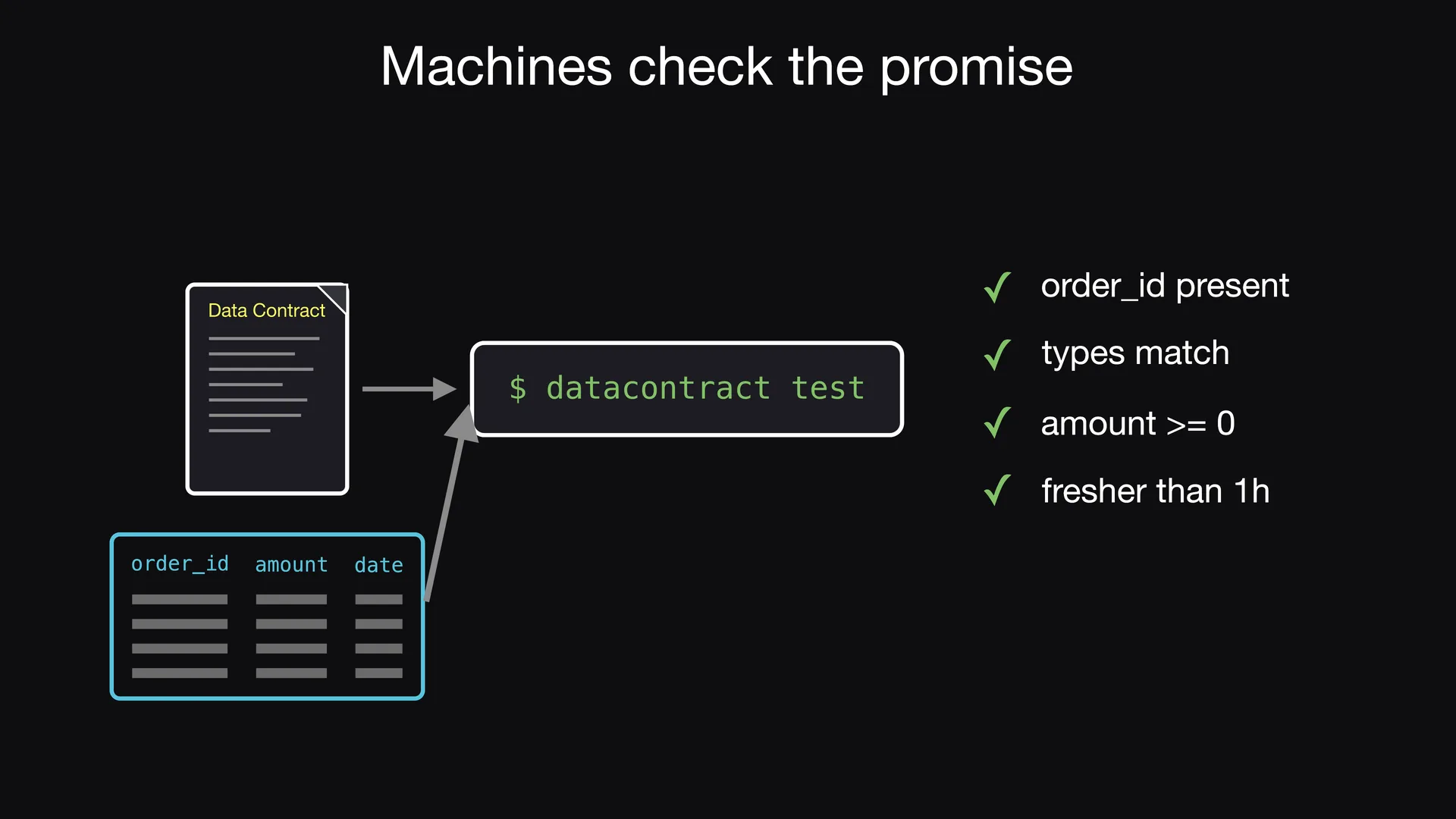 Machines check the promise

Data Contract

order_id amount date

$ datacontract test

✓ order_id present

✓ types match

✓ amount >= 0

✓ fresher than 1h